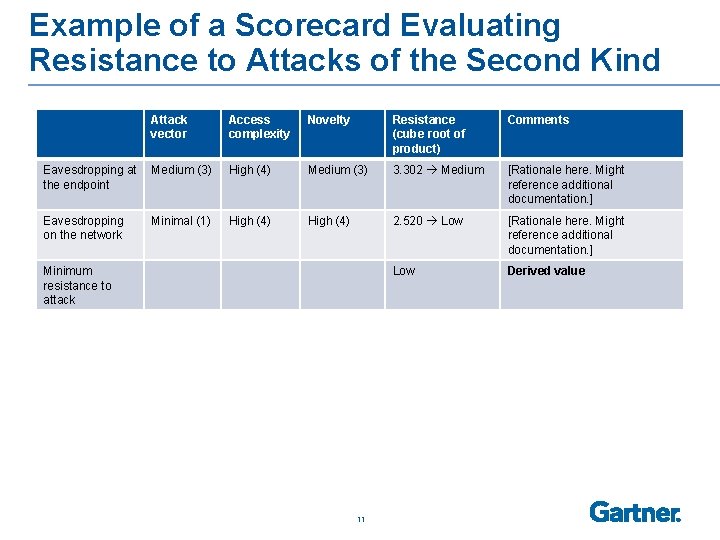 Example of a Scorecard Evaluating Resistance to Attacks of the Second Kind

| | Attack vector | Access complexity | Novelty | Resistance (cube root of product) | Comments |
|---|---|---|---|---|---|
| Eavesdropping at the endpoint | Medium (3) | High (4) | Medium (3) | 3.302 → Medium | [Rationale here. Might reference additional documentation.] |
| Eavesdropping on the network | Minimal (1) | High (4) | High (4) | 2.520 → Low | [Rationale here. Might reference additional documentation.] |
| Minimum resistance to attack | | | | Low | Derived value |

11

Gartner.